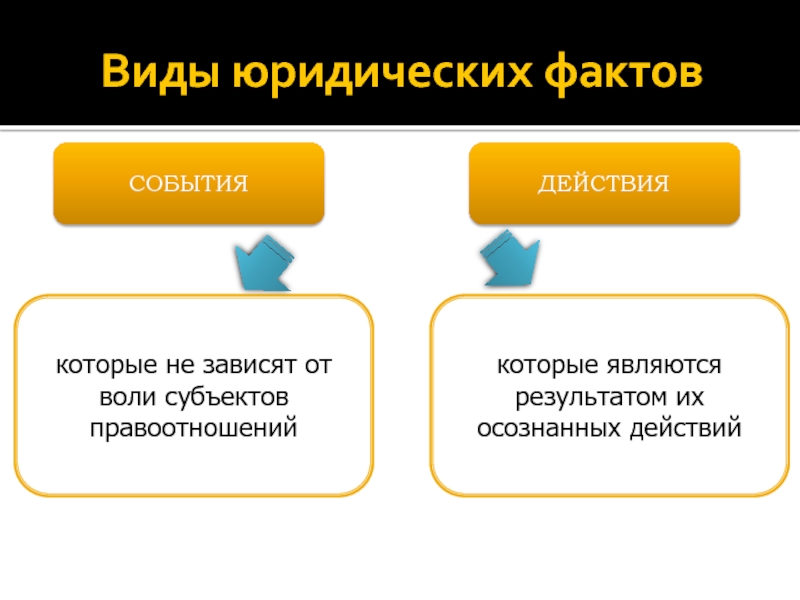 Виды юридических фактов

СОБЫТИЯ

которые не зависят от воли субъектов правоотношений

ДЕЙСТВИЯ

которые являются результатом их осознанных действий